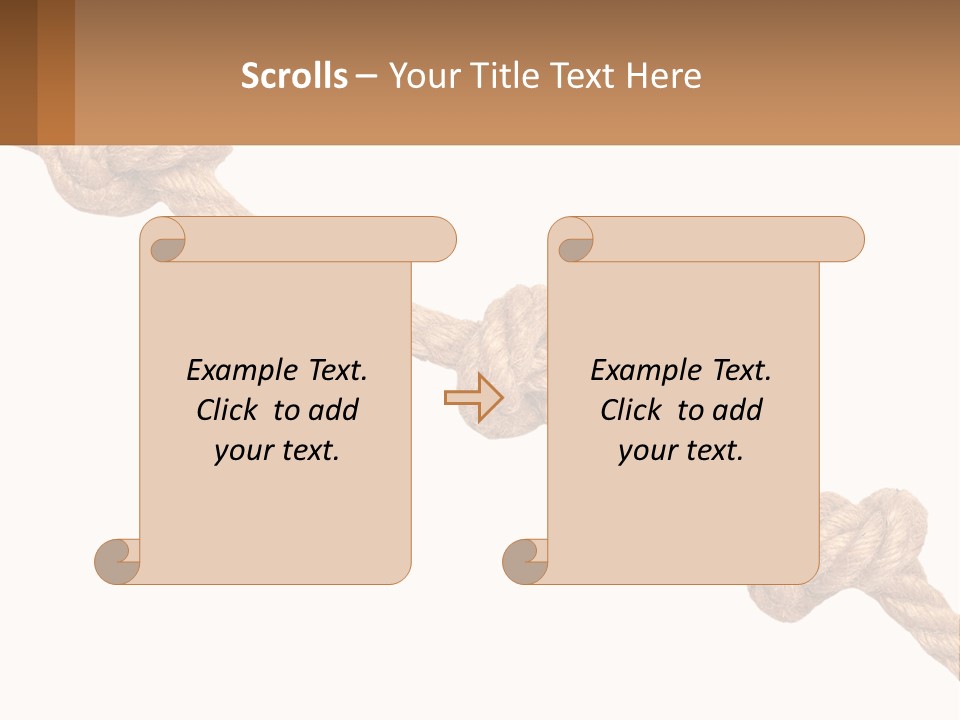 Scrolls – Your Title Text Here

Example Text. Click to add your text.

Example Text. Click to add your text.